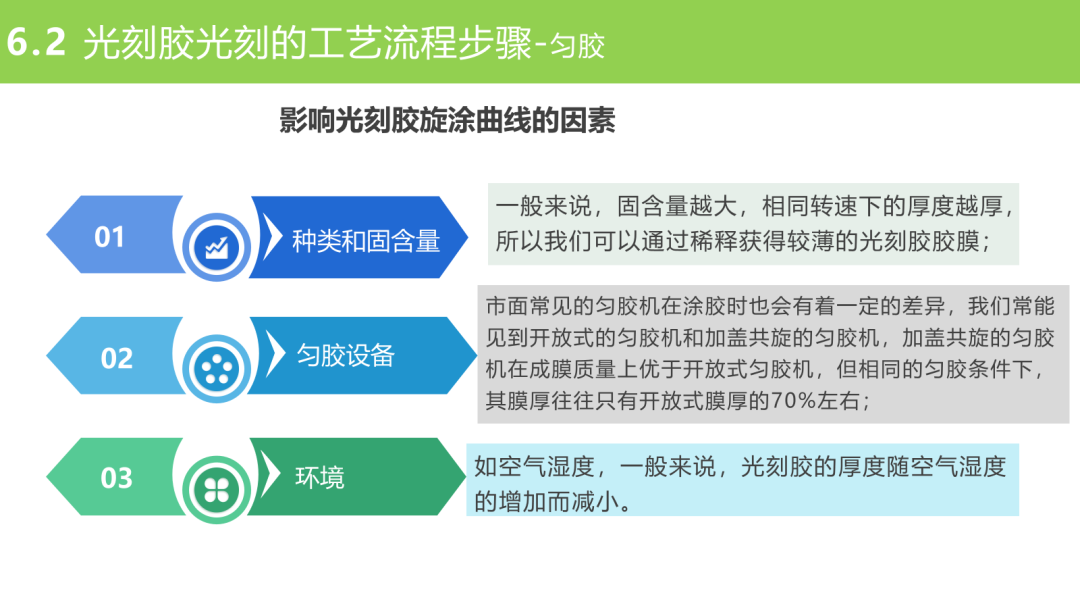 6.2 光刻胶光刻的工艺流程步骤-匀胶

影响光刻胶旋涂曲线的因素

01

种类和固含量

一般来说，固含量越大，相同转速下的厚度越厚，所以我们可以通过稀释获得较薄的光刻胶胶膜；

02

匀胶设备

市面常见的匀胶机在涂胶时也会有着一定的差异，我们常能见到开放式的匀胶机和加盖共旋的匀胶机，加盖共旋的匀胶机在成膜质量上优于开放式匀胶机，但相同的匀胶条件下，其膜厚往往只有开放式膜厚的70%左右；

03

环境

如空气湿度，一般来说，光刻胶的厚度随空气湿度的增加而减小。